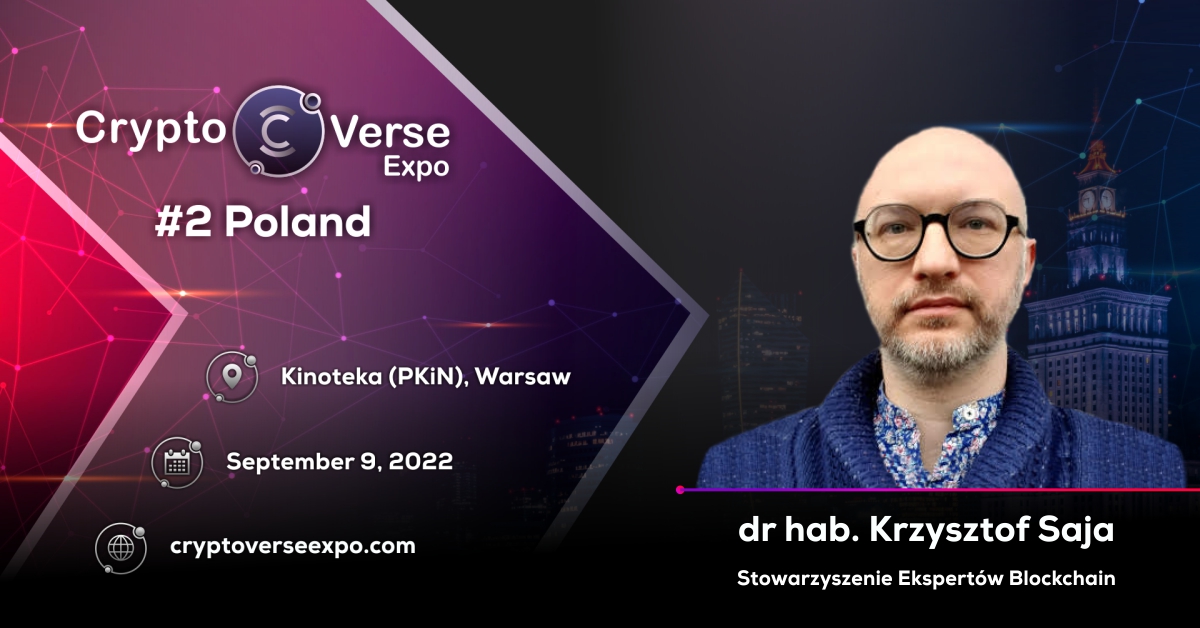 Crypto C Verse Expo

#2 Poland

Kinoteka (PKiN), Warsaw

September 9, 2022

cryptoverseexpo.com

dr hab. Krzysztof Saja

Stowarzyszenie Ekspertów Blockchain